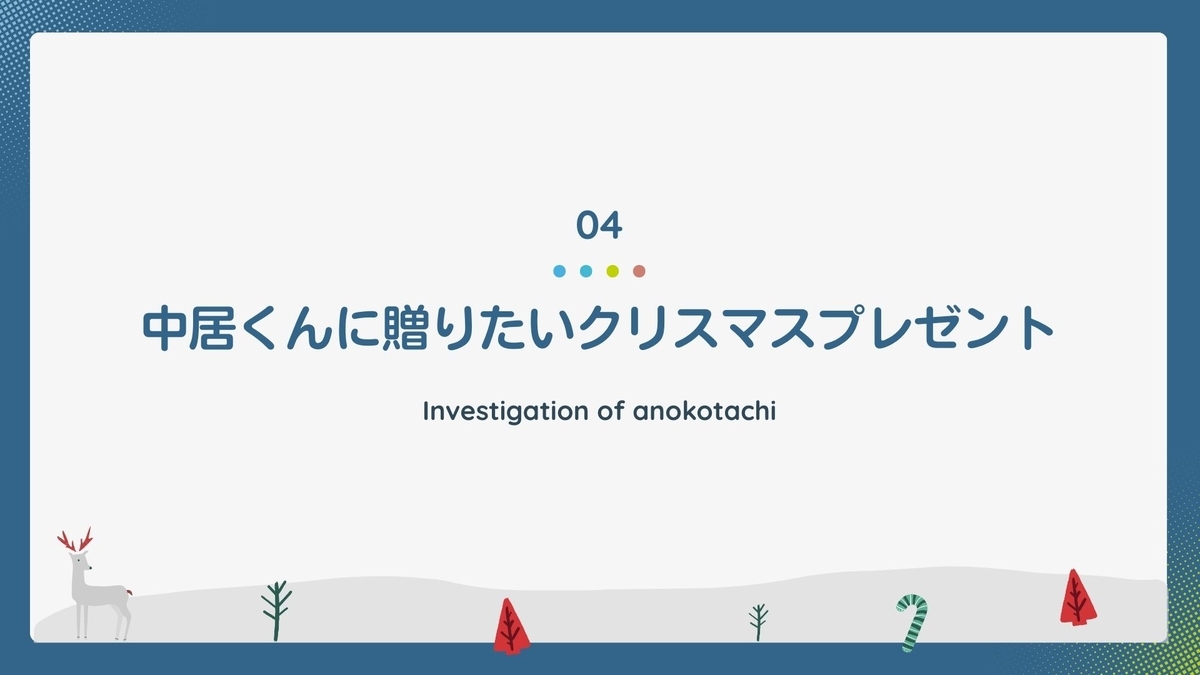 04

中居くんに贈りたいクリスマスプレゼント

Investigation of anokotachi